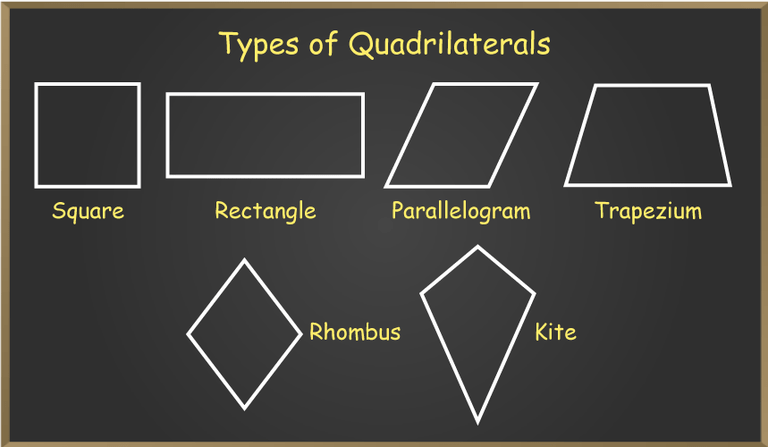 Types of Quadrilaterals

Square

Rectangle

Parallelogram

Trapezium

Rhombus

Kite